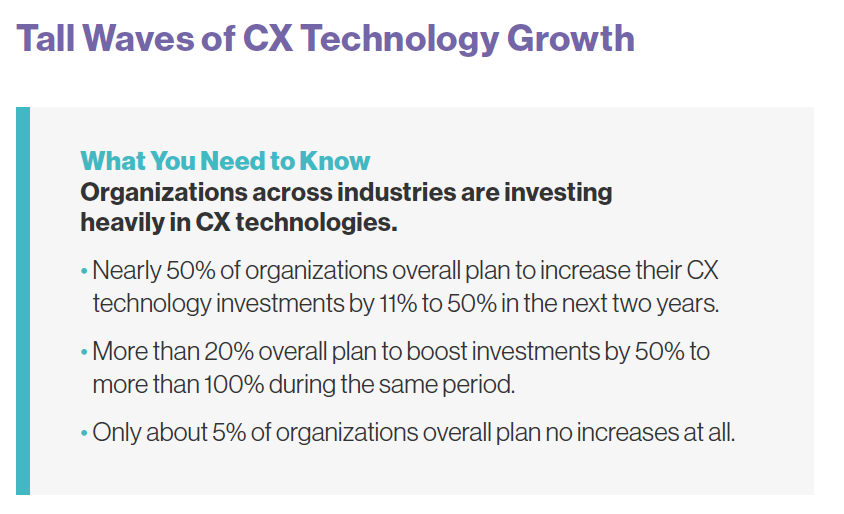 Tall Waves of CX Technology Growth

What You Need to Know
Organizations across industries are investing heavily in CX technologies.

• Nearly 50% of organizations overall plan to increase their CX technology investments by 11% to 50% in the next two years.

• More than 20% overall plan to boost investments by 50% to more than 100% during the same period.

• Only about 5% of organizations overall plan no increases at all.